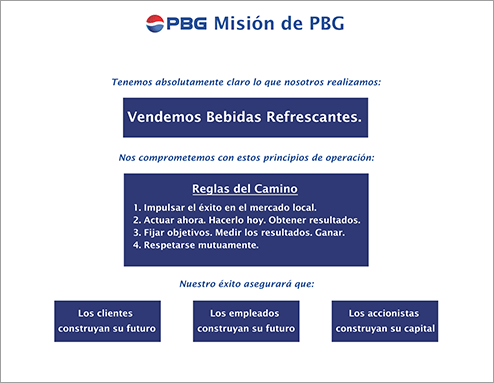 PBG Misión de PBG

Tenemos absolutamente claro lo que nosotros realizamos:

Vendemos Bebidas Refrescantes.

Nos comprometemos con estos principios de operación:

Reglas del Camino

1. Impulsar el éxito en el mercado local.
2. Actuar ahora. Hacerlo hoy. Obtener resultados.
3. Fijar objetivos. Medir los resultados. Ganar.
4. Respetarse mutuamente.

Nuestro éxito asegurará que:

Los clientes construyan su futuro

Los empleados construyan su futuro

Los accionistas construyan su capital